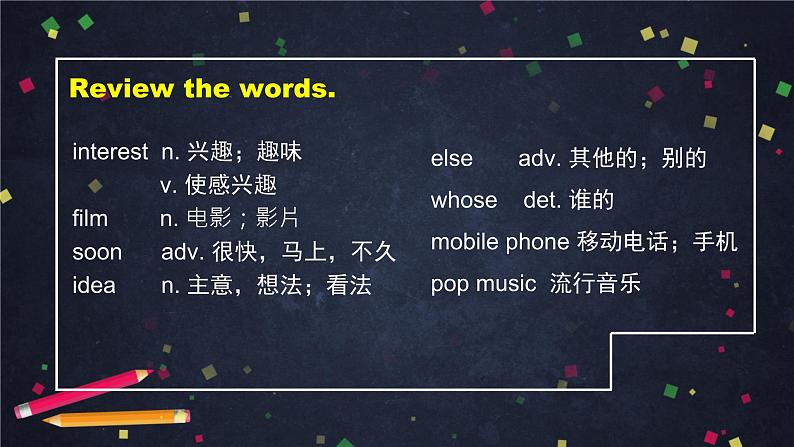 Review the words.

interest n. 兴趣；趣味
v. 使感兴趣
film n. 电影；影片
soon adv. 很快，马上，不久
idea n. 主意，想法；看法

else adv. 其他的；别的
whose det. 谁的
mobile phone 移动电话；手机
pop music 流行音乐